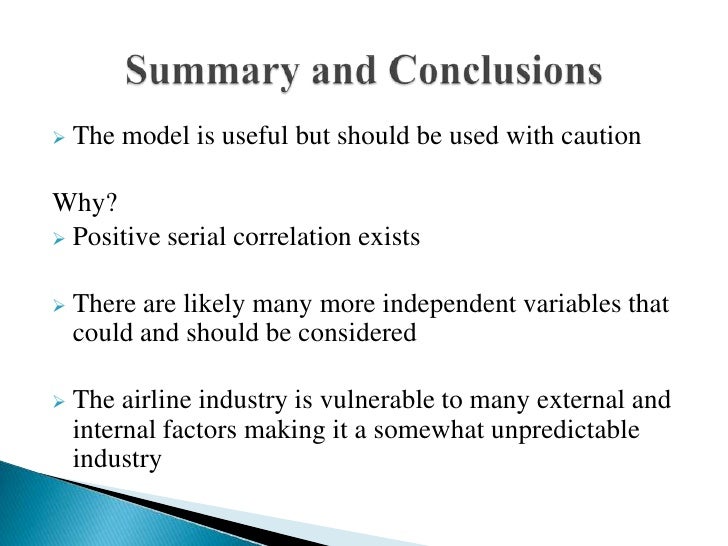 Summary and Conclusions

➢ The model is useful but should be used with caution

Why?
➢ Positive serial correlation exists

➢ There are likely many more independent variables that could and should be considered

➢ The airline industry is vulnerable to many external and internal factors making it a somewhat unpredictable industry